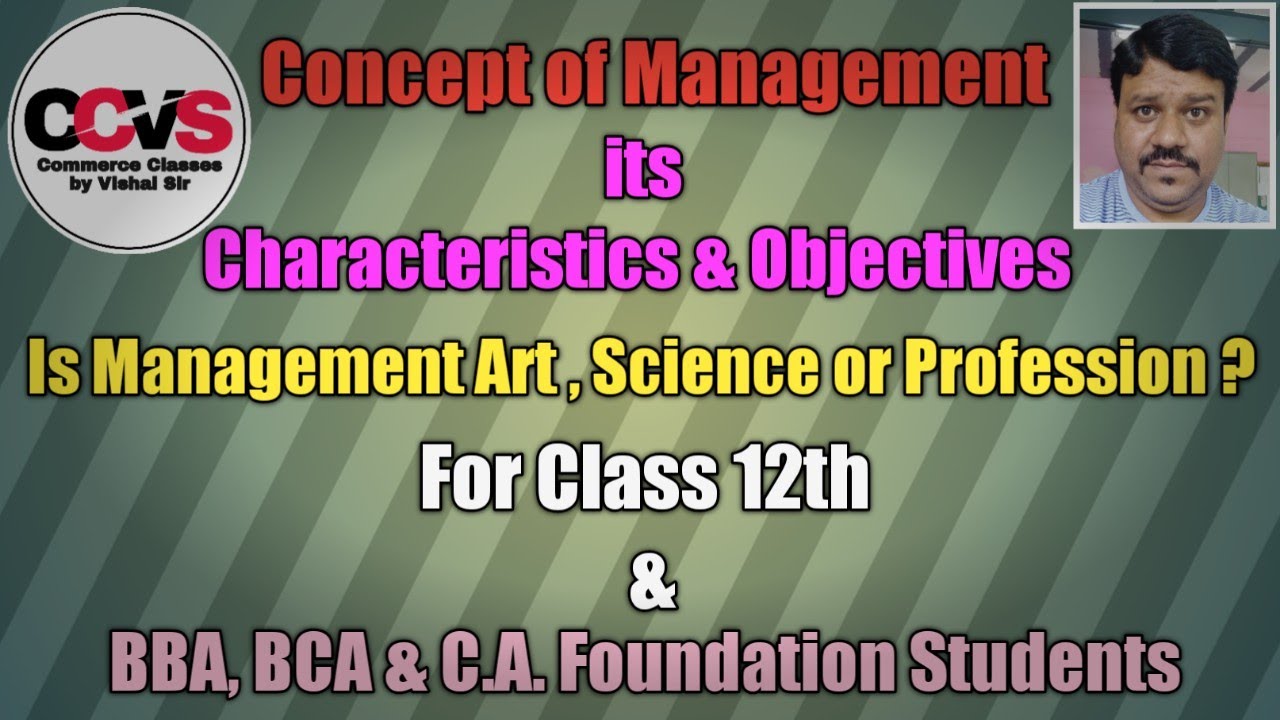 CCVS
Commerce Classes by Vishal Sir

Concept of Management
its
Characteristics & Objectives

Is Management Art , Science or Profession ?

For Class 12th
&
BBA, BCA & C.A. Foundation Students